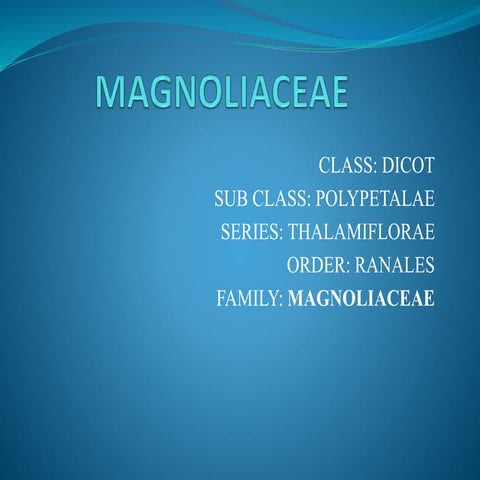 MAGNOLIACEAE

CLASS: DICOT
SUB CLASS: POLYPETALAE
SERIES: THALAMIFLORAE
ORDER: RANALES
FAMILY: MAGNOLIACEAE